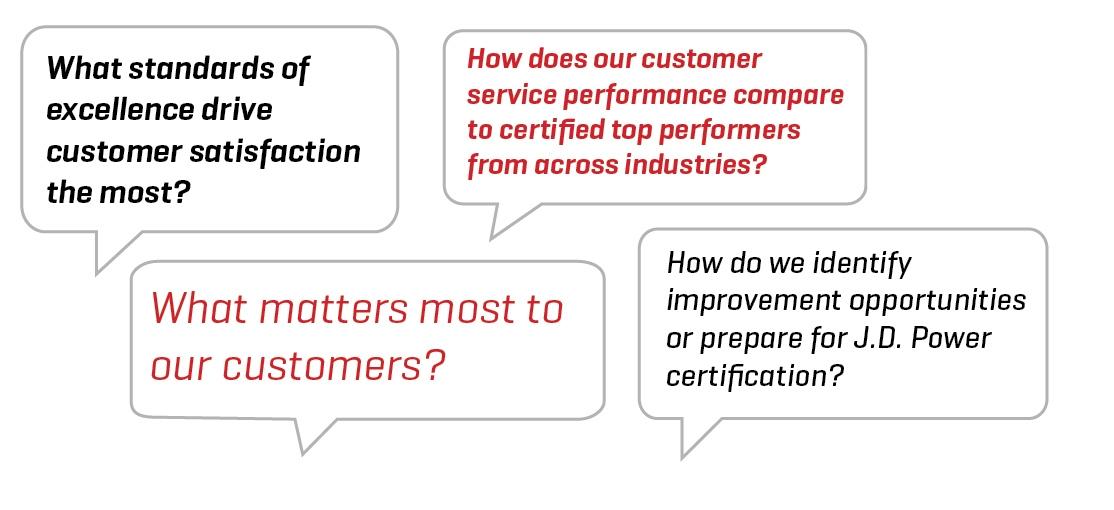 What standards of excellence drive customer satisfaction the most?

How does our customer service performance compare to certified top performers from across industries?

What matters most to our customers?

How do we identify improvement opportunities or prepare for J.D. Power certification?